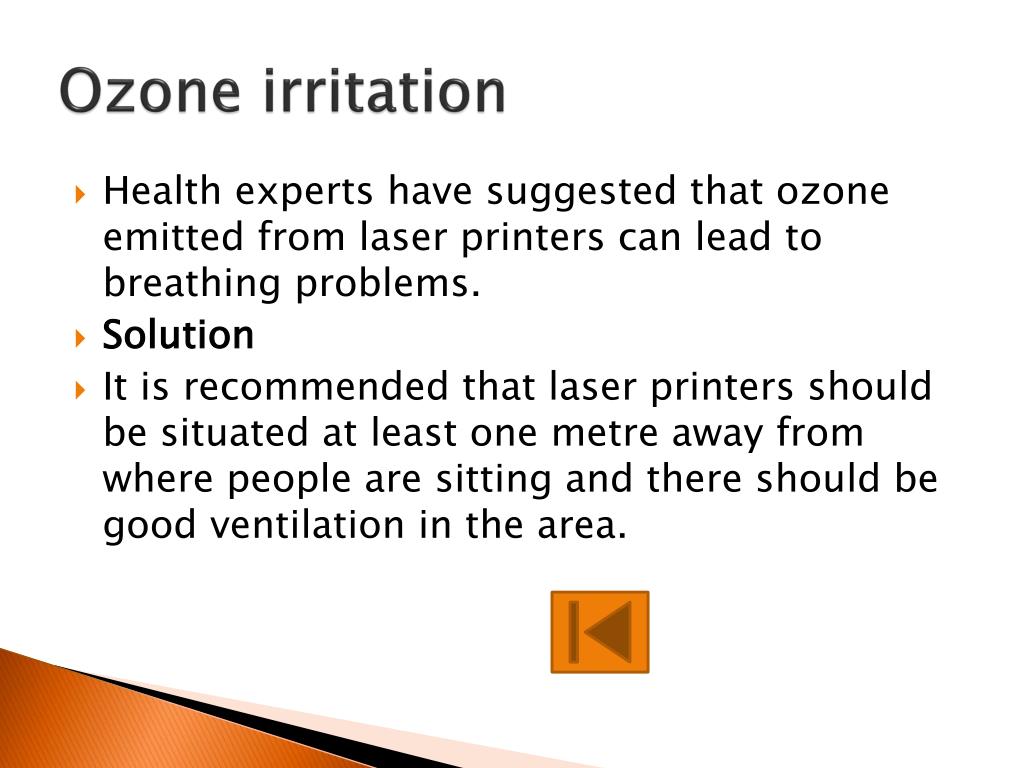 Ozone irritation

Health experts have suggested that ozone emitted from laser printers can lead to breathing problems.

Solution

It is recommended that laser printers should be situated at least one metre away from where people are sitting and there should be good ventilation in the area.